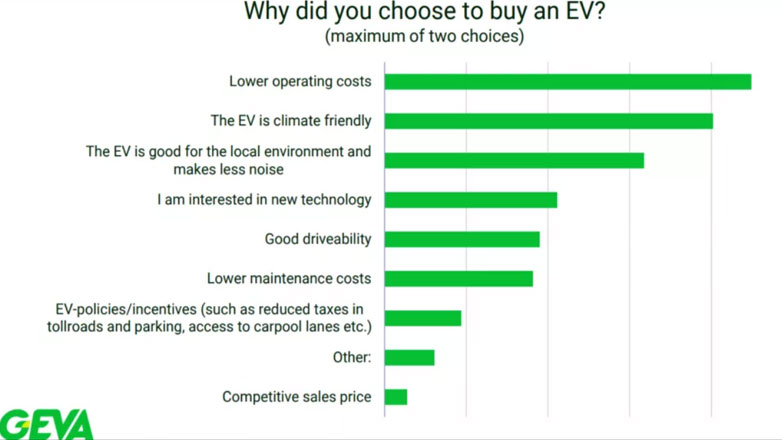 Why did you choose to buy an EV?
(maximum of two choices)

Lower operating costs
The EV is climate friendly
The EV is good for the local environment and makes less noise
I am interested in new technology
Good driveability
Lower maintenance costs
EV-policies/incentives (such as reduced taxes in tollroads and parking, access to carpool lanes etc.)
Other:
Competitive sales price

GEVA